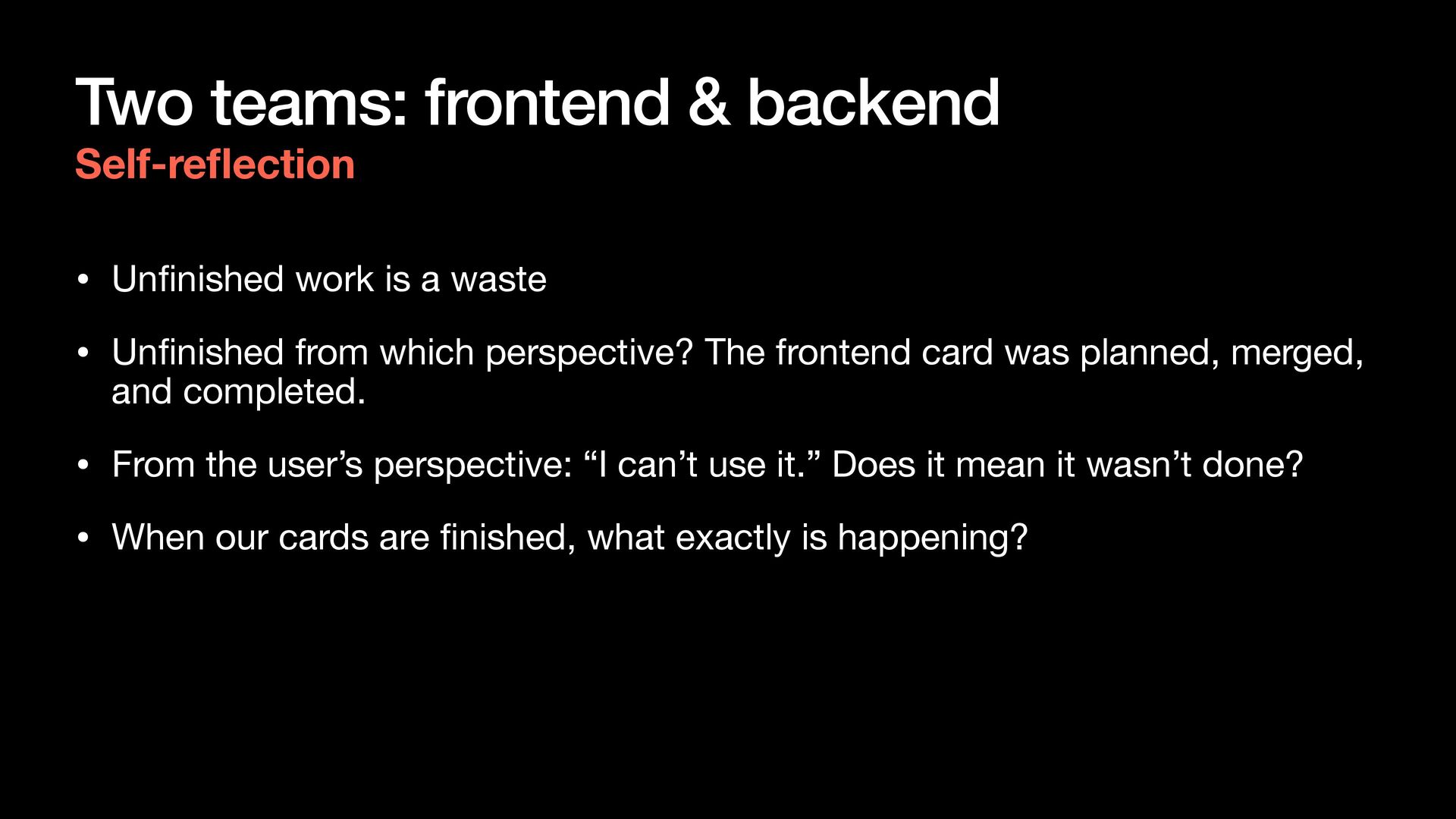 Two teams: frontend & backend
Self-reflection

• Unfinished work is a waste

• Unfinished from which perspective? The frontend card was planned, merged, and completed.

• From the user’s perspective: “I can’t use it.” Does it mean it wasn’t done?

• When our cards are finished, what exactly is happening?